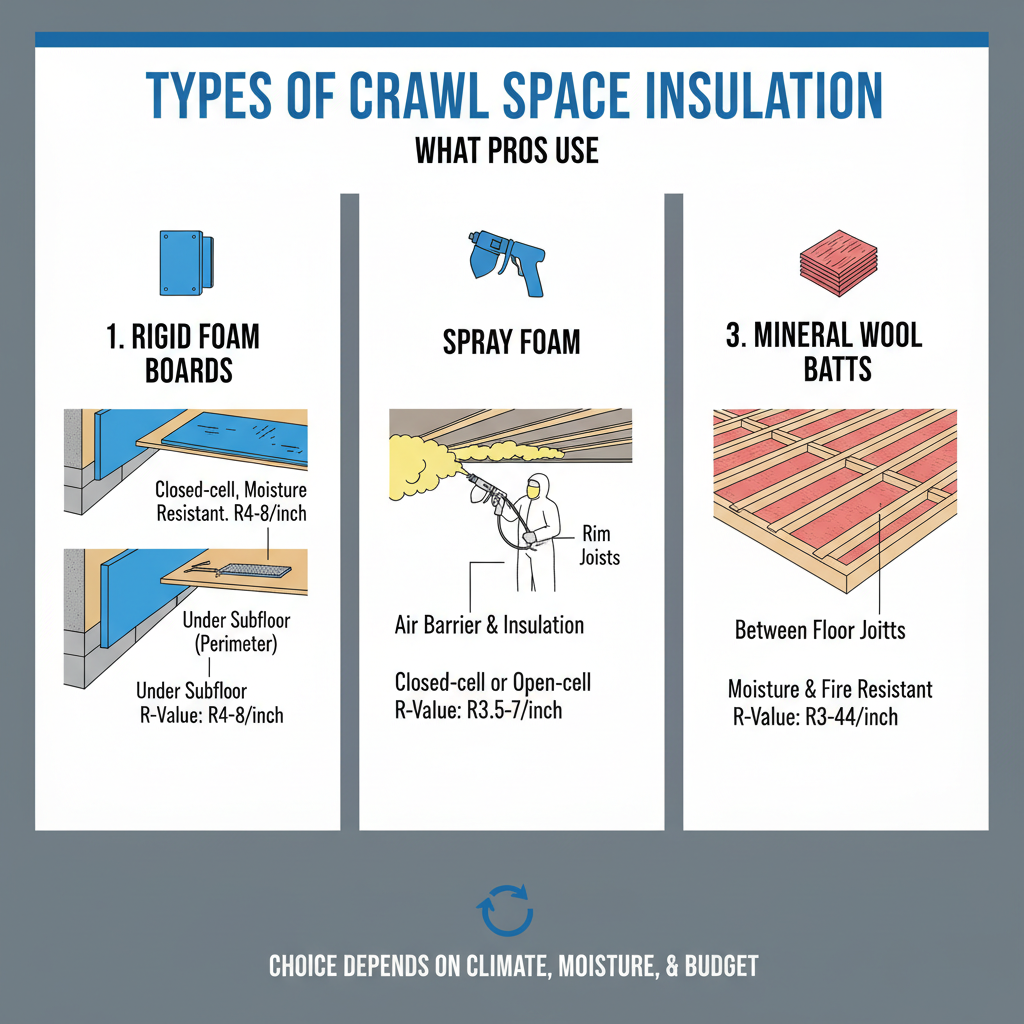 TYPES OF CRAWL SPACE INSULATION

WHAT PROS USE

1. RIGID FOAM BOARDS

Closed-cell, Moisture Resistant. R4-8/inch

Under Subfloor (Perimeter)

Under Subfloor
R-Value: R4-8/inch

SPRAY FOAM

Rim Joists

Air Barrier & Insulation

Closed-cell or Open-cell
R-Value: R3.5-7/inch

3. MINERAL WOOL BATTS

Between Floor Joitts

Moisture & Fire Resistant
R-Value: R3-44/inch

CHOICE DEPENDS ON CLIMATE, MOISTURE, & BUDGET